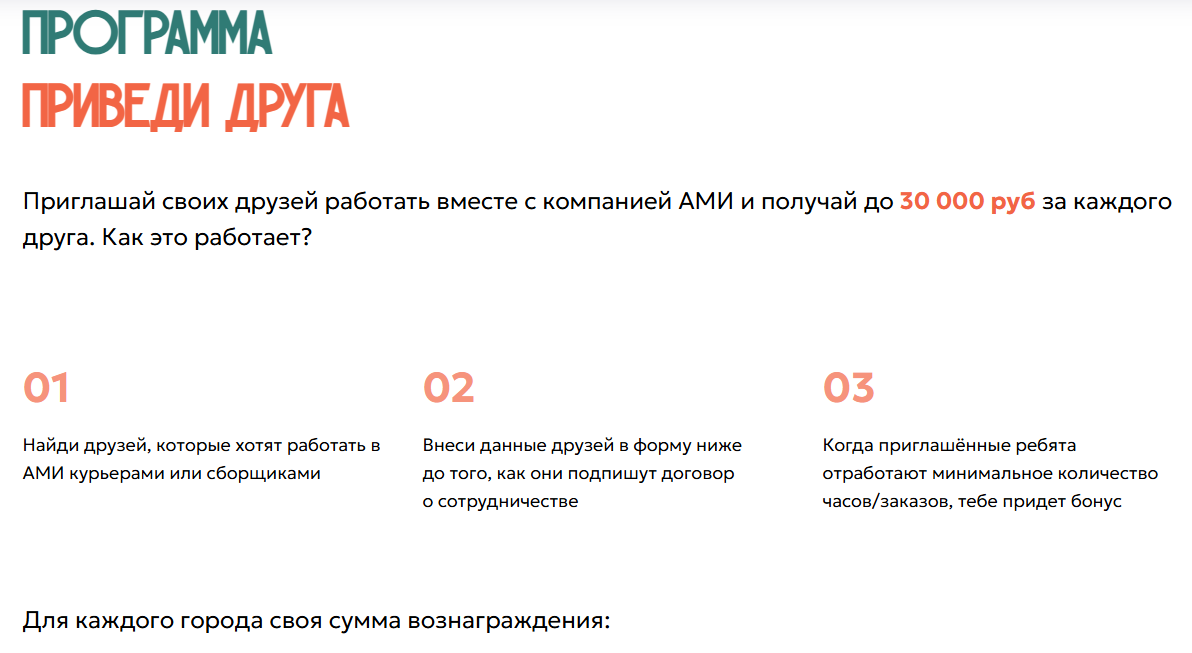 ПРОГРАММА
ПРИВЕДИ ДРУГА

Приглашай своих друзей работать вместе с компанией АМИ и получай до 30 000 руб за каждого друга. Как это работает?

01

Найди друзей, которые хотят работать в АМИ курьерами или сборщиками

02

Внеси данные друзей в форму ниже до того, как они подпишут договор о сотрудничестве

03

Когда приглашённые ребята отработают минимальное количество часов/заказов, тебе придет бонус

Для каждого города своя сумма вознаграждения: